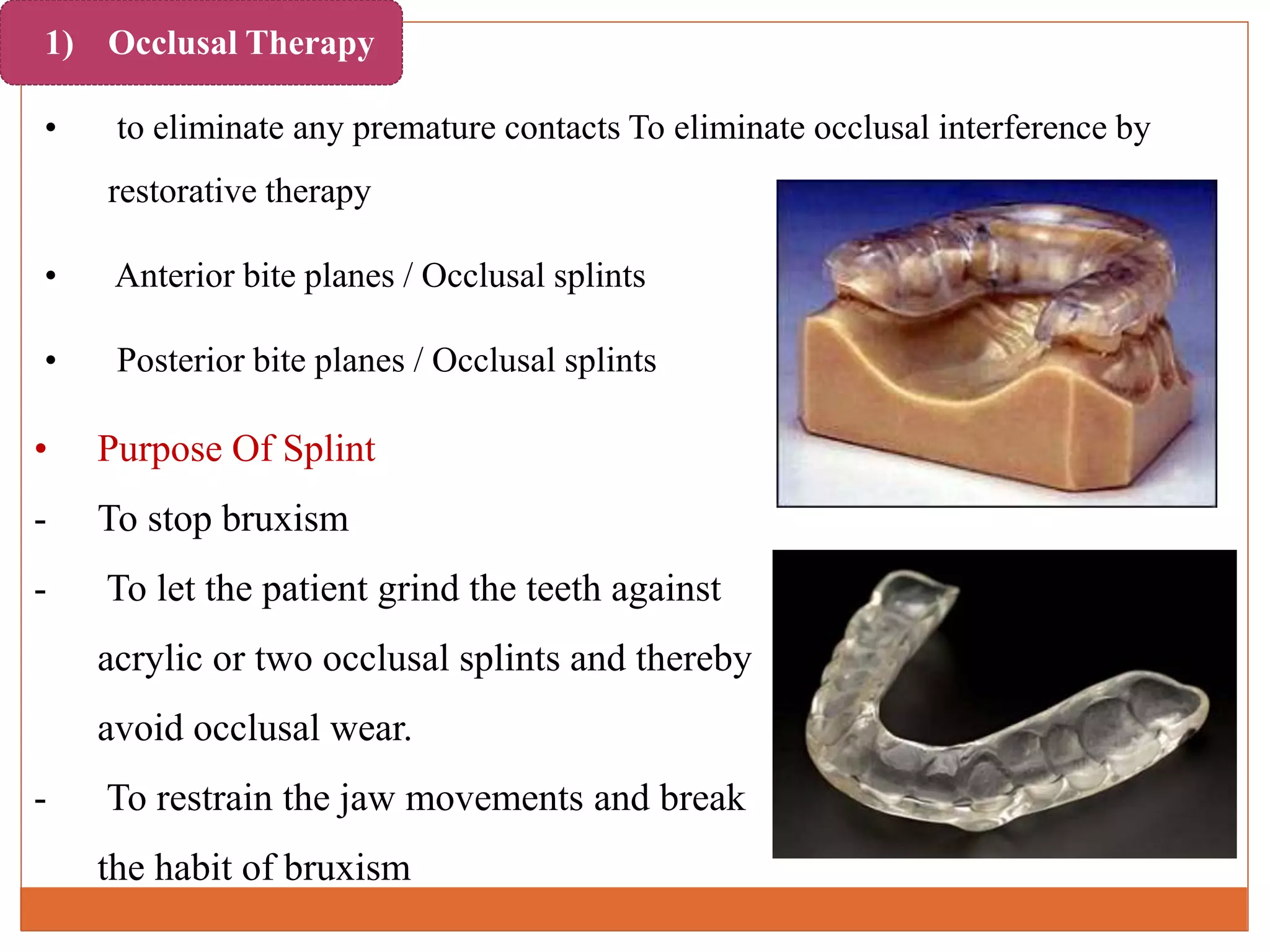 1) Occlusal Therapy

• to eliminate any premature contacts To eliminate occlusal interference by restorative therapy

• Anterior bite planes / Occlusal splints

• Posterior bite planes / Occlusal splints

• Purpose Of Splint

- To stop bruxism

- To let the patient grind the teeth against acrylic or two occlusal splints and thereby avoid occlusal wear.

- To restrain the jaw movements and break the habit of bruxism